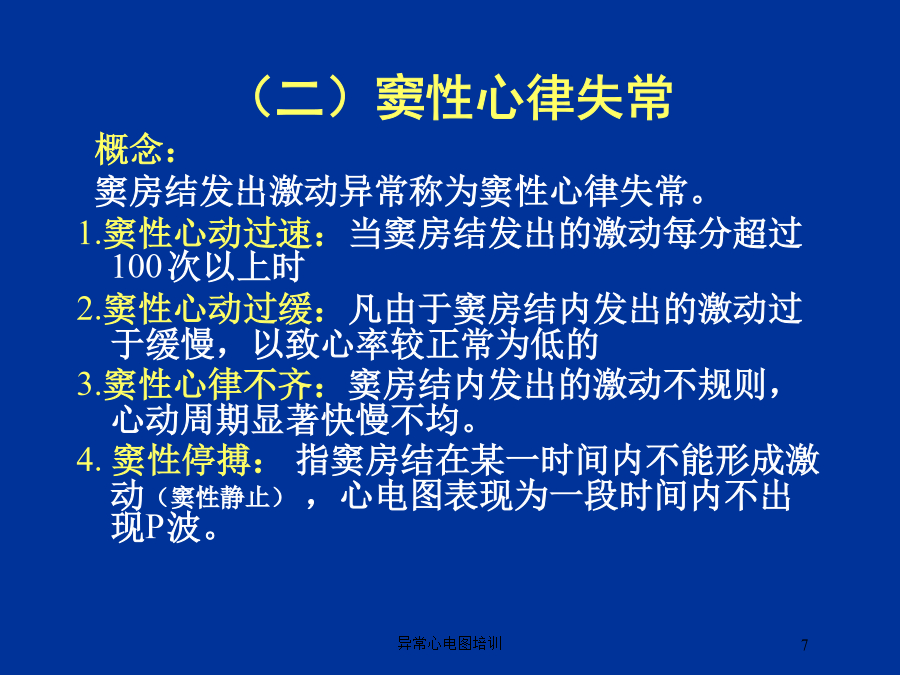 （二）窦性心律失常

概念：

窦房结发出激动异常称为窦性心律失常。

1.窦性心动过速：当窦房结发出的激动每分超过100次以上时

2.窦性心动过缓：凡由于窦房结内发出的激动过于缓慢，以致心率较正常为低的

3.窦性心律不齐：窦房结内发出的激动不规则，心动周期显著快慢不均。

4. 窦性停搏： 指窦房结在某一时间内不能形成激动（窦性静止），心电图表现为一段时间内不出现P波。

异常心电图培训

7